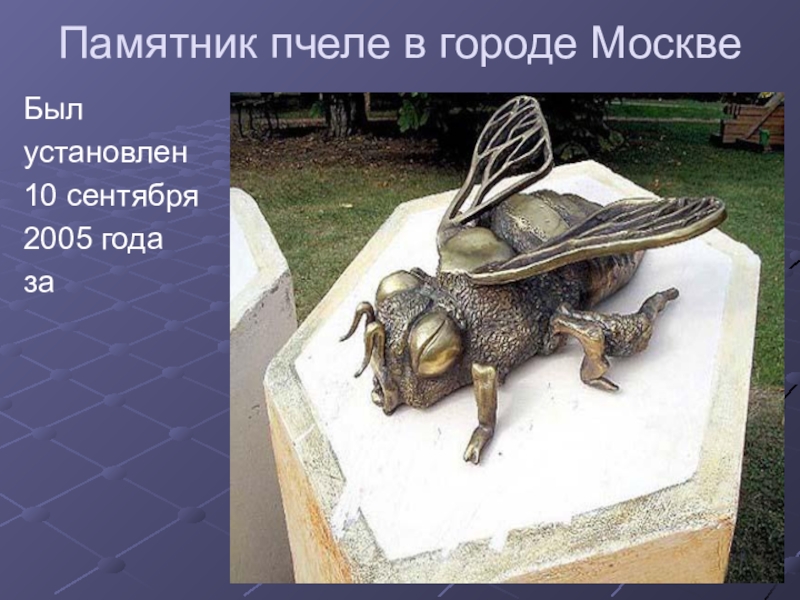 Памятник пчеле в городе Москве

Был установлен 10 сентября 2005 года за